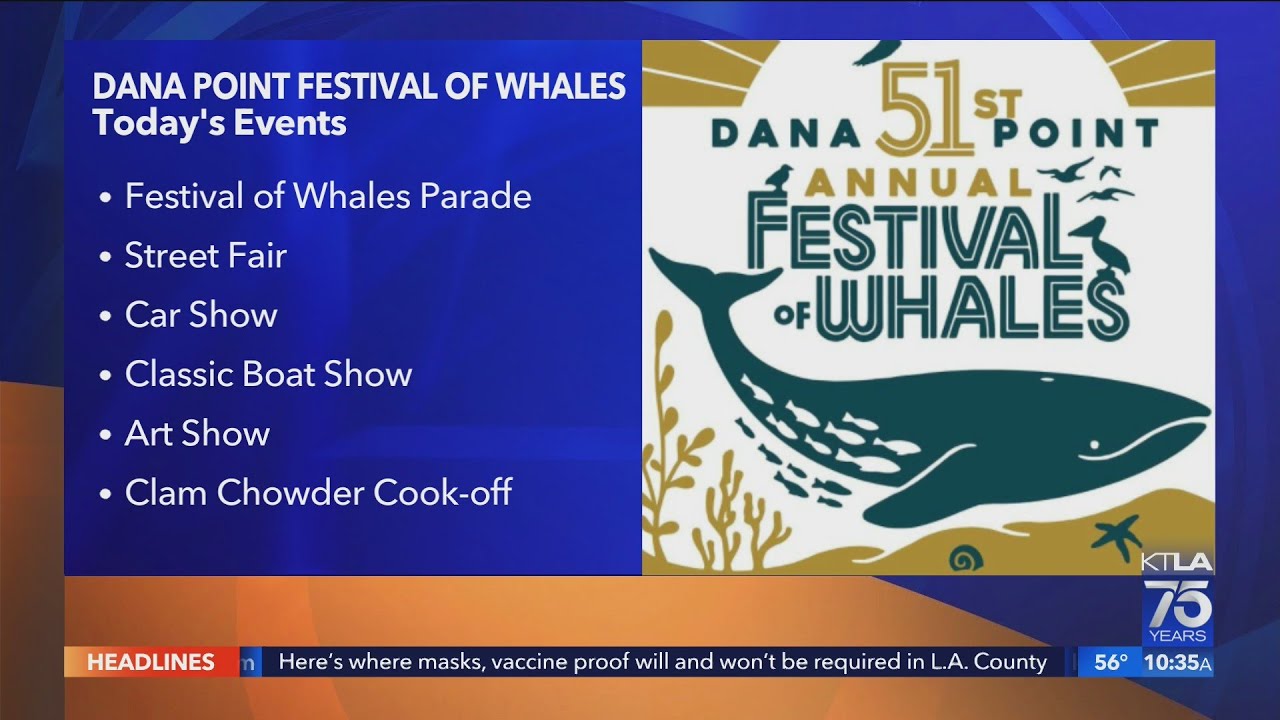 DANA POINT FESTIVAL OF WHALES
Today's Events

• Festival of Whales Parade
• Street Fair
• Car Show
• Classic Boat Show
• Art Show
• Clam Chowder Cook-off

DANA 51ST POINT
ANNUAL
FESTIVAL
OF WHALES

KTLA
75
YEARS

HEADLINES m Here's where masks, vaccine proof will and won't be required in L.A. County 56° 10:35A